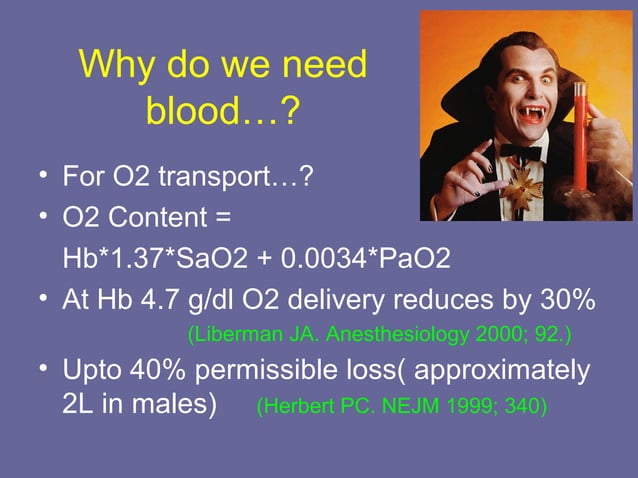 Why do we need blood…?

• For O2 transport…?
• O2 Content = Hb*1.37*SaO2 + 0.0034*PaO2
• At Hb 4.7 g/dl O2 delivery reduces by 30% (Liberman JA. Anesthesiology 2000; 92.)
• Upto 40% permissible loss( approximately 2L in males) (Herbert PC. NEJM 1999; 340)